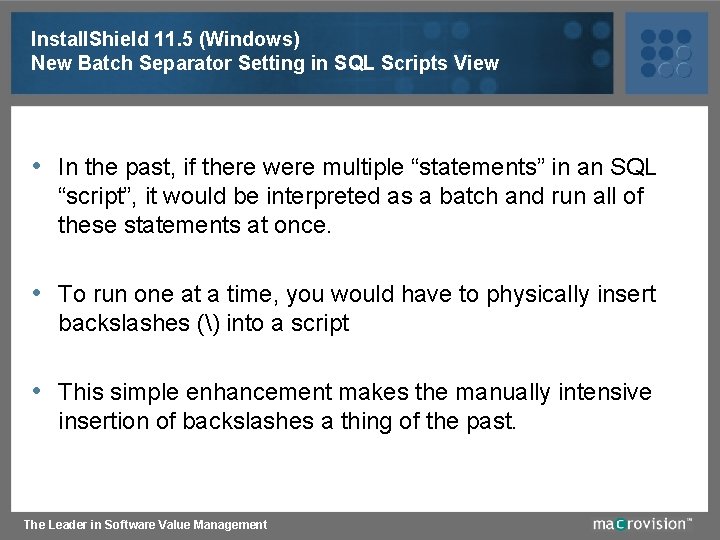 InstallShield 11.5 (Windows)
New Batch Separator Setting in SQL Scripts View

• In the past, if there were multiple “statements” in an SQL “script”, it would be interpreted as a batch and run all of these statements at once.

• To run one at a time, you would have to physically insert backslashes (\) into a script

• This simple enhancement makes the manually intensive insertion of backslashes a thing of the past.

The Leader in Software Value Management

macrovision™